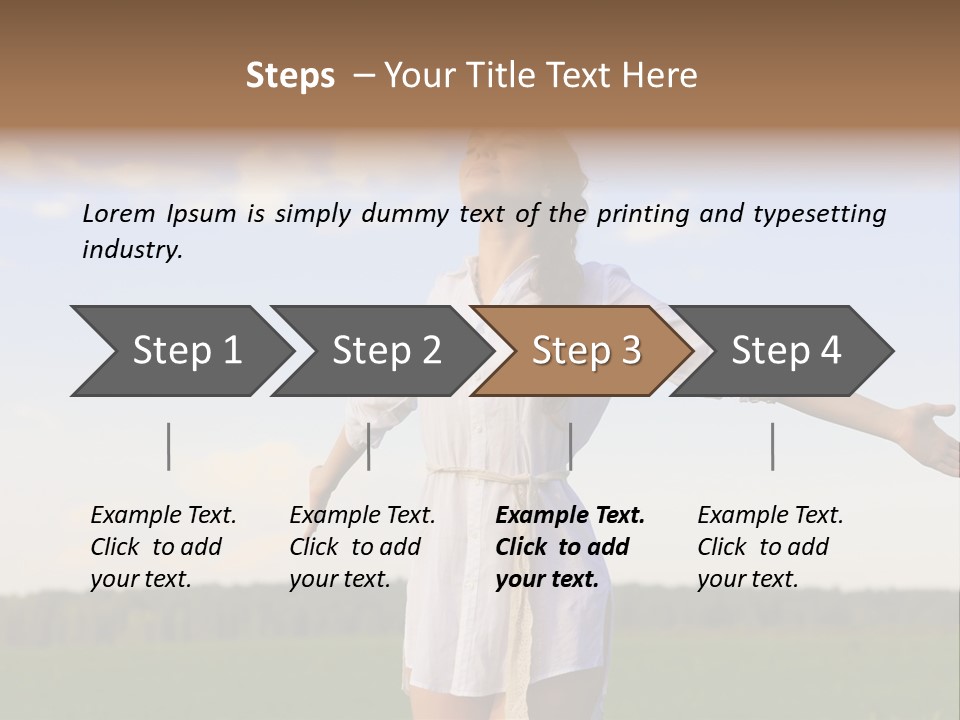 Steps – Your Title Text Here

Lorem Ipsum is simply dummy text of the printing and typesetting industry.

Step 1

Step 2

Step 3

Step 4

Example Text. Click to add your text.

Example Text. Click to add your text.

Example Text. Click to add your text.

Example Text. Click to add your text.